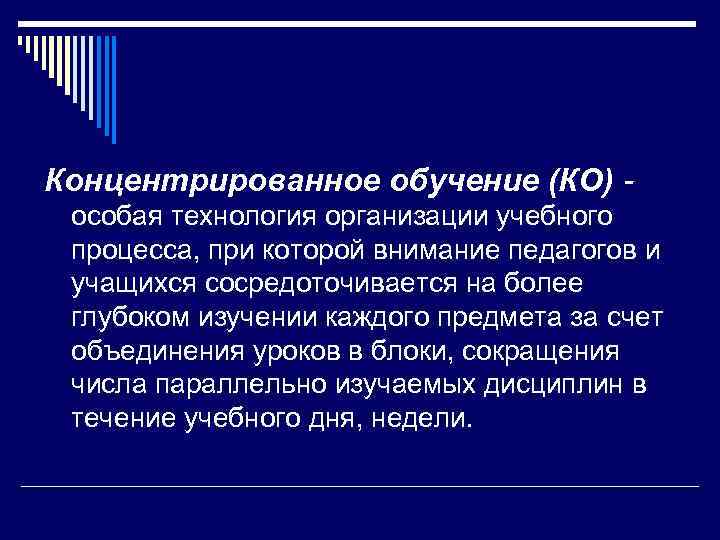 Концентрированное обучение (КО) - особая технология организации учебного процесса, при которой внимание педагогов и учащихся сосредоточивается на более глубоком изучении каждого предмета за счет объединения уроков в блоки, сокращения числа параллельно изучаемых дисциплин в течение учебного дня, недели.